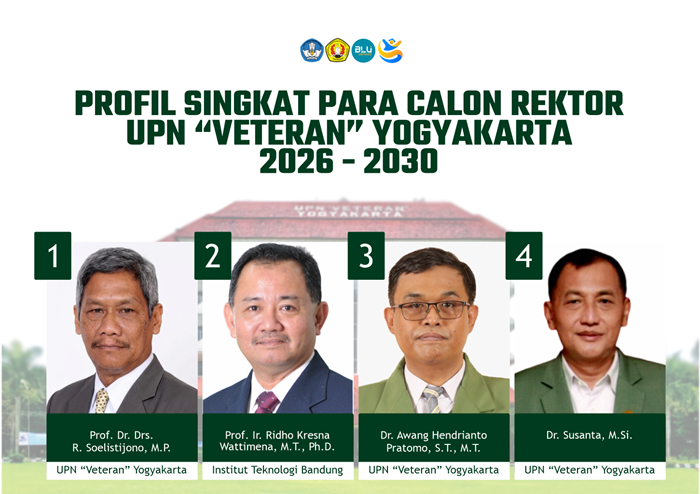 BLU

PROFIL SINGKAT PARA CALON REKTOR
UPN “VETERAN” YOGYAKARTA
2026 - 2030

UPN VETERAN YOGYAKARTA

1
Prof. Dr. Drs. R. Soelistijono, M.P.
UPN “Veteran” Yogyakarta

2
Prof. Ir. Ridho Kresna Wattimena, M.T., Ph.D.
Institut Teknologi Bandung

3
Dr. Awang Hendrianto Pratomo, S.T., M.T.
UPN “Veteran” Yogyakarta

4
Dr. Susanta, M.Si.
UPN “Veteran” Yogyakarta